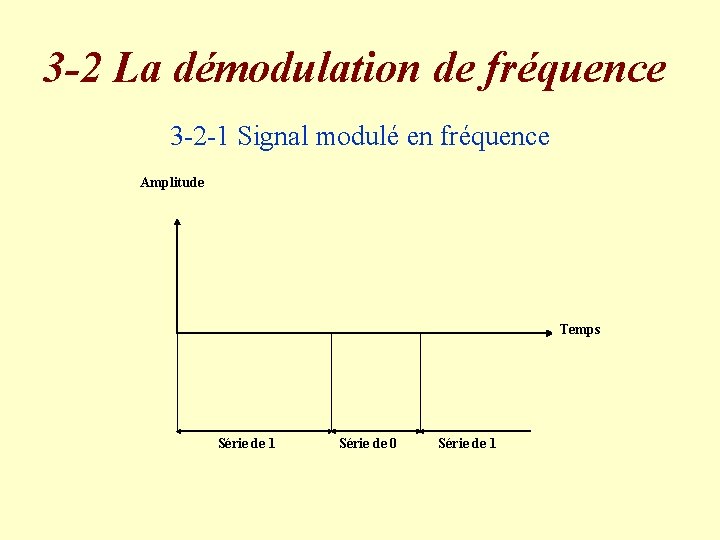 3-2 La démodulation de fréquence

3-2-1 Signal modulé en fréquence

Amplitude

Temps

Série de 1

Série de 0

Série de 1